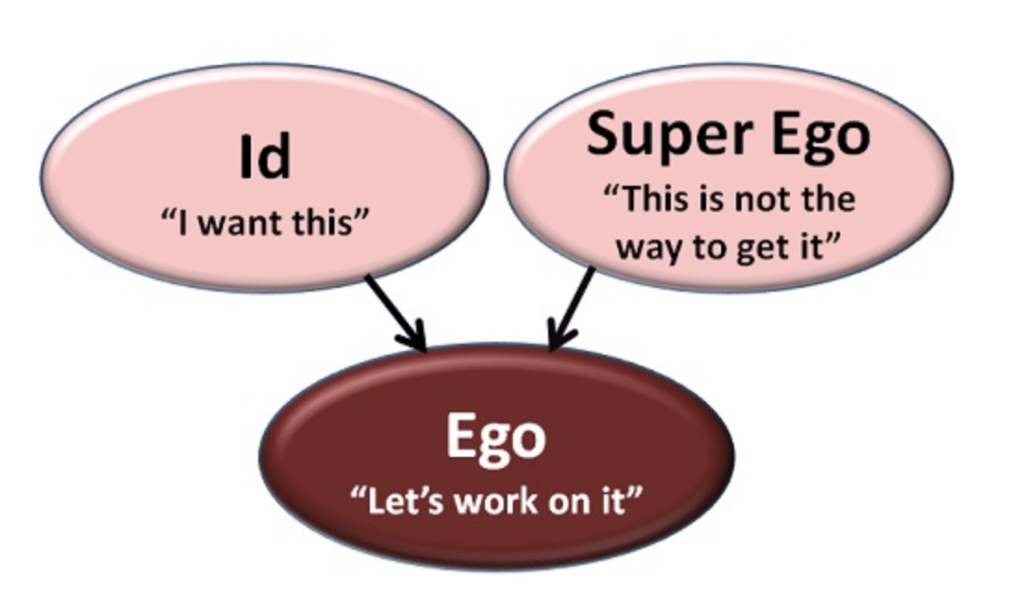 Id
“I want this”

Super Ego
“This is not the way to get it”

Ego
“Let’s work on it”